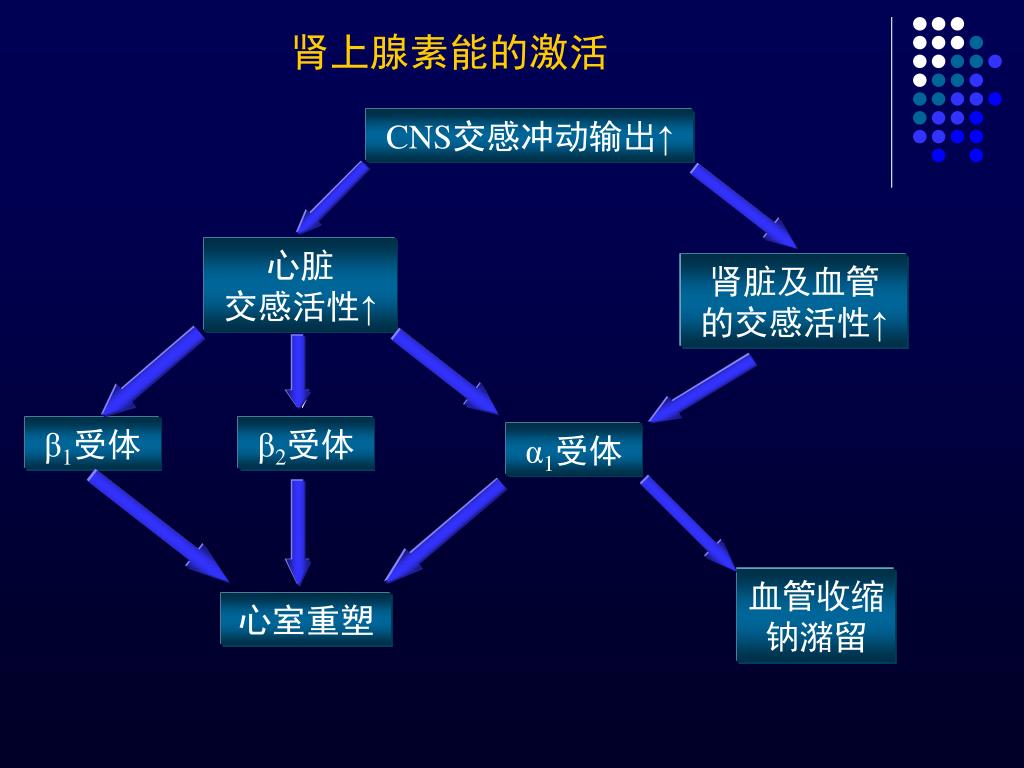 肾上腺素能的激活

CNS交感冲动输出↑

心脏
交感活性↑

肾脏及血管
的交感活性↑

$\beta_1$受体

$\beta_2$受体

$\alpha_1$受体

心室重塑

血管收缩
钠潴留